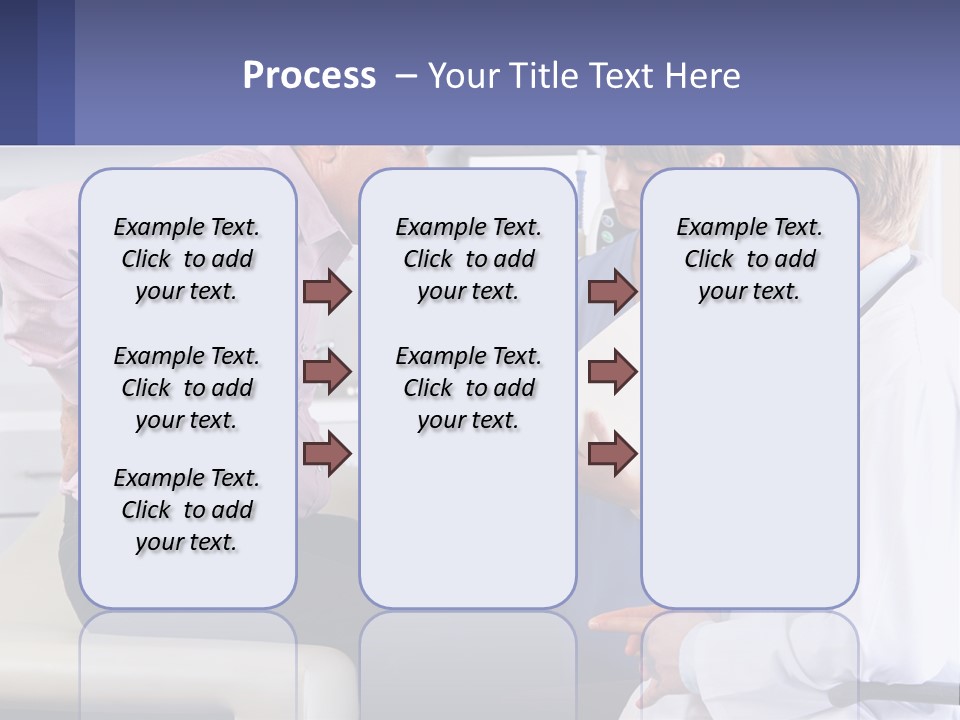 Process – Your Title Text Here

Example Text. Click to add your text.

Example Text. Click to add your text.

Example Text. Click to add your text.

Example Text. Click to add your text.

Example Text. Click to add your text.

Example Text. Click to add your text.